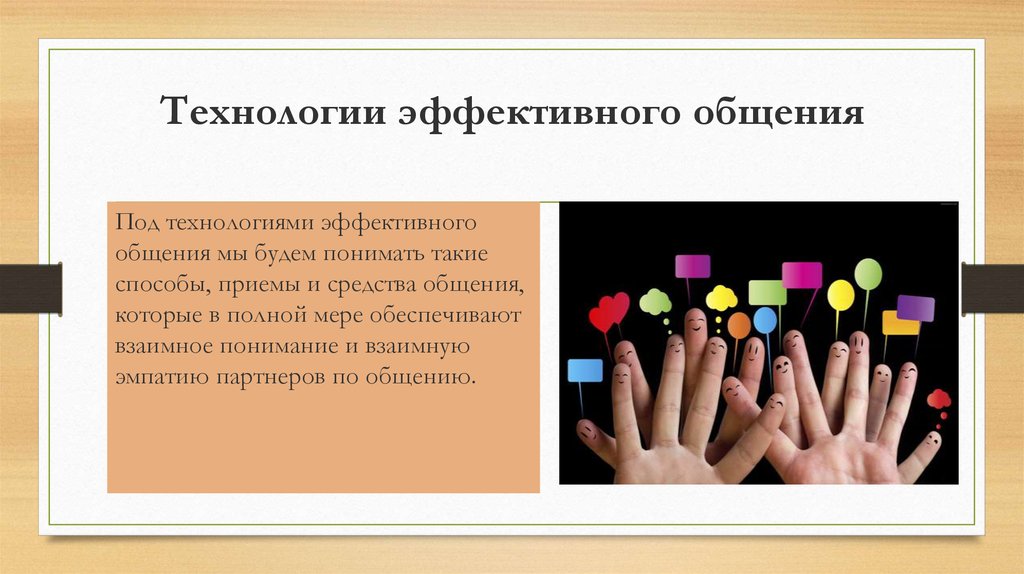 Технологии эффективного общения

Под технологиями эффективного общения мы будем понимать такие способы, приемы и средства общения, которые в полной мере обеспечивают взаимное понимание и взаимную эмпатию партнеров по общению.